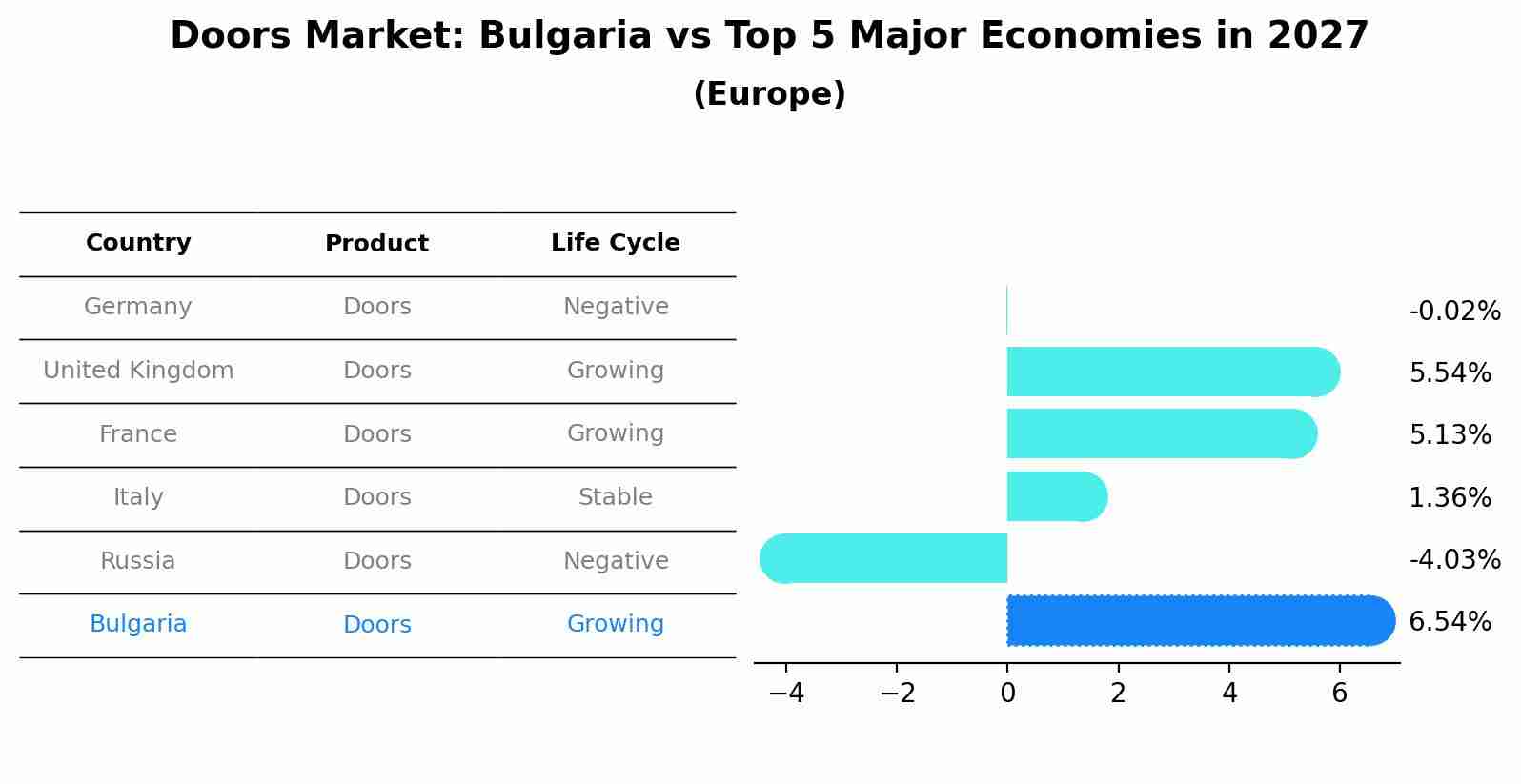 Doors Market: Bulgaria vs Top 5 Major Economies in 2027
(Europe)

| Country | Product | Life Cycle |
|---|---|---|
| Germany | Doors | Negative |
| United Kingdom | Doors | Growing |
| France | Doors | Growing |
| Italy | Doors | Stable |
| Russia | Doors | Negative |
| Bulgaria | Doors | Growing |

-0.02%
5.54%
5.13%
1.36%
-4.03%
6.54%

−4 −2 0 2 4 6